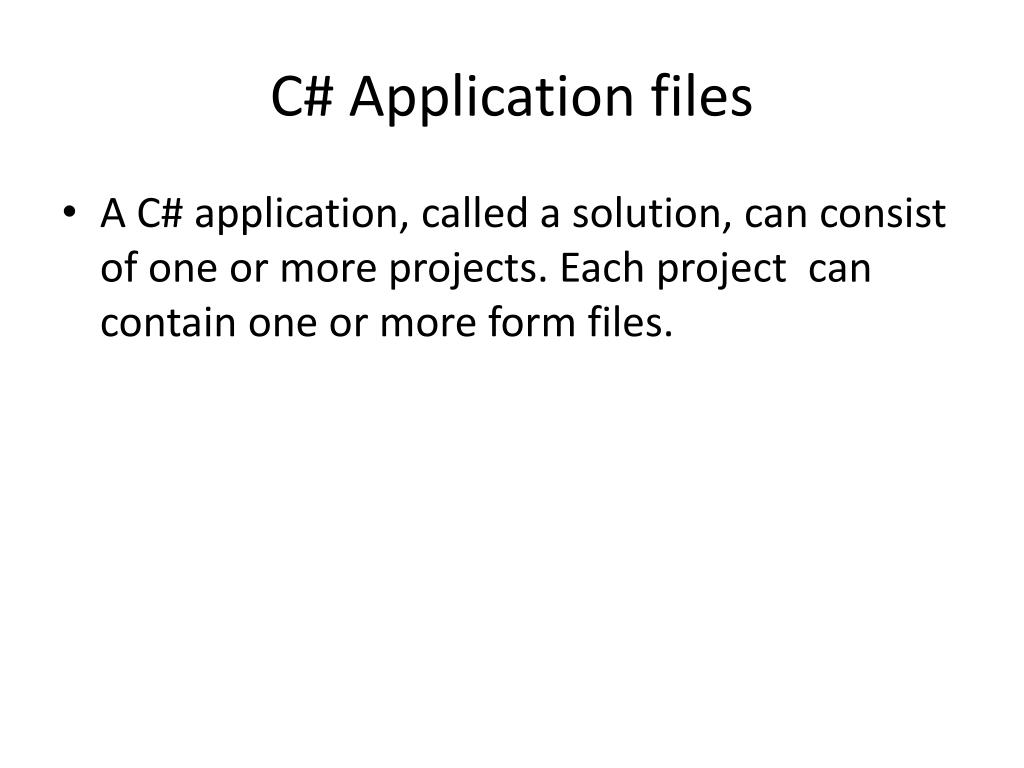 C# Application files

• A C# application, called a solution, can consist of one or more projects. Each project can contain one or more form files.